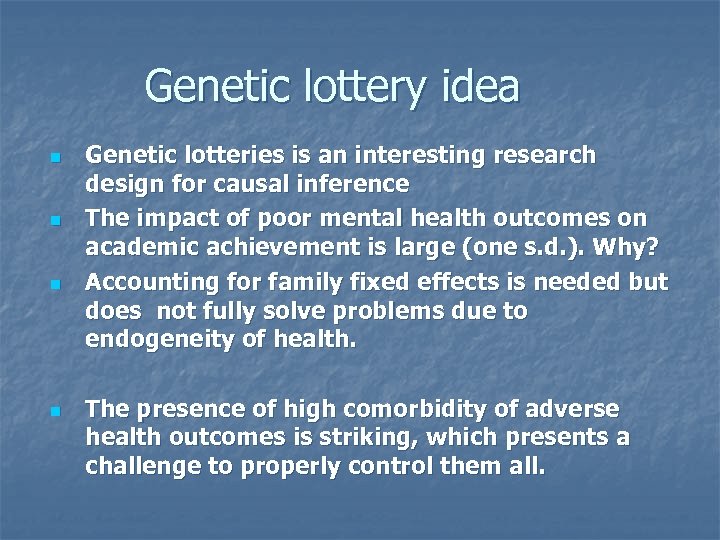 Genetic lottery idea

- Genetic lotteries is an interesting research design for causal inference
- The impact of poor mental health outcomes on academic achievement is large (one s.d.). Why?
- Accounting for family fixed effects is needed but does  not fully solve problems due to endogeneity of health.

- The presence of high comorbidity of adverse health outcomes is striking, which presents a challenge to properly control them all.